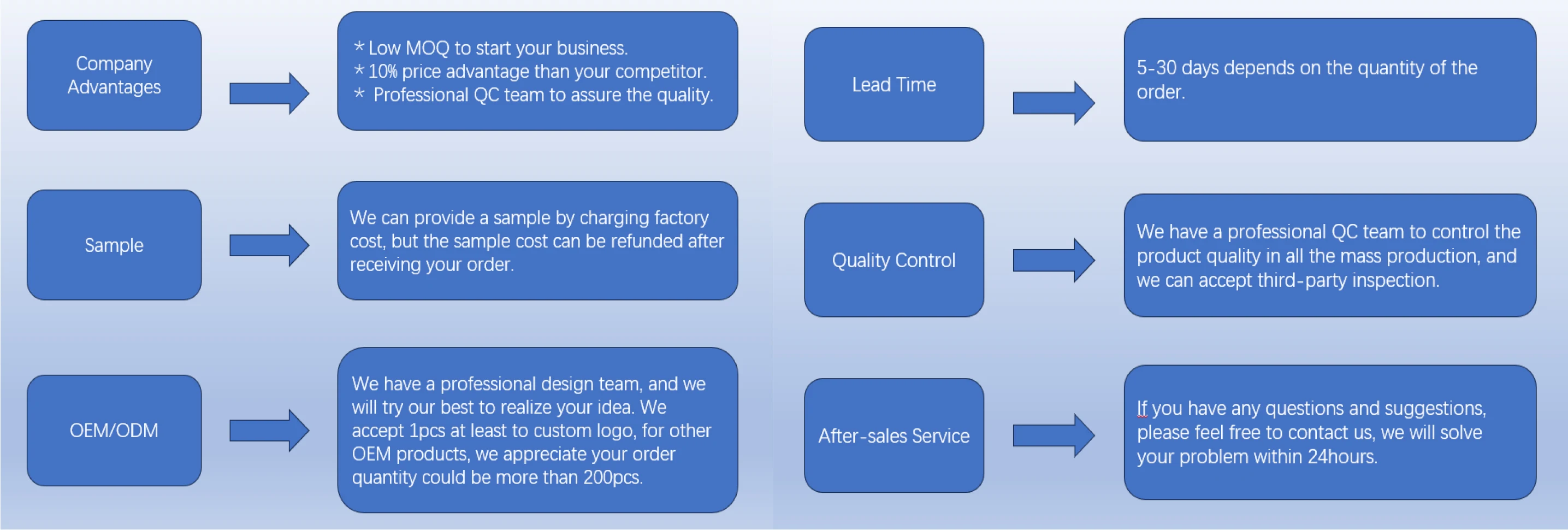 Company Advantages

* Low MOQ to start your business.
* 10% price advantage than your competitor.
* Professional QC team to assure the quality.

Sample

We can provide a sample by charging factory cost, but the sample cost can be refunded after receiving your order.

OEM/ODM

We have a professional design team, and we will try our best to realize your idea. We accept 1pcs at least to custom logo, for other OEM products, we appreciate your order quantity could be more than 200pcs.

Lead Time

5-30 days depends on the quantity of the order.

Quality Control

We have a professional QC team to control the product quality in all the mass production, and we can accept third-party inspection.

After-sales Service

If you have any questions and suggestions, please feel free to contact us, we will solve your problem within 24hours.